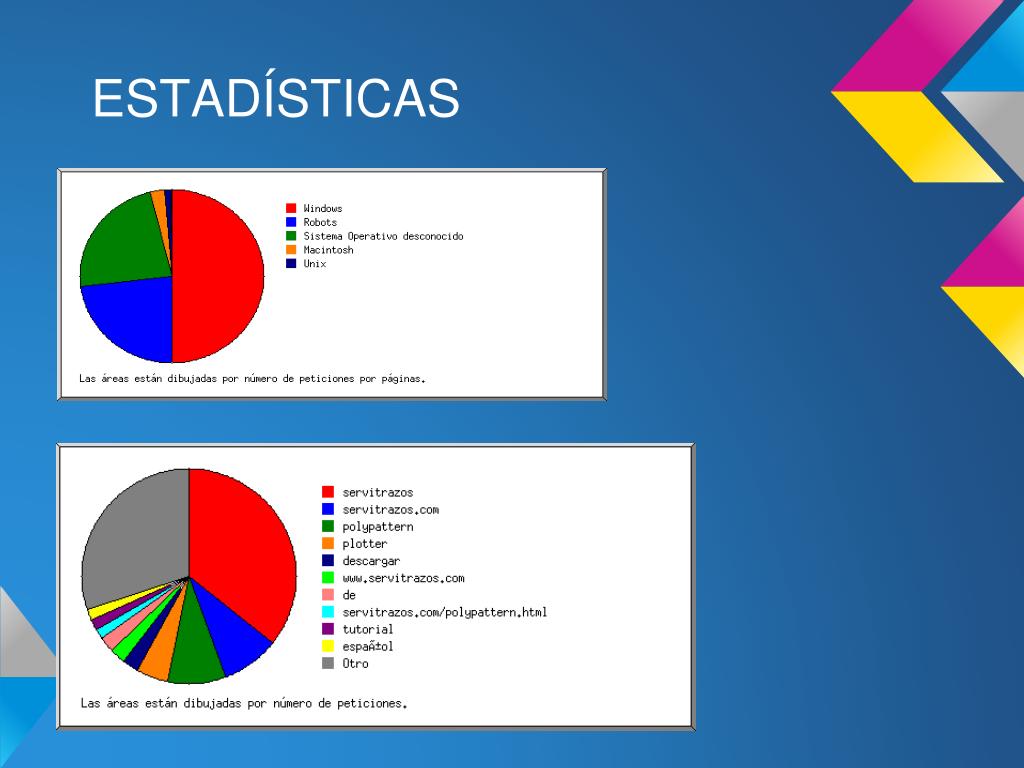 ESTADÍSTICAS

Windows
Robots
Sistema Operativo desconocido
Macintosh
Unix

Las áreas están dibujadas por número de peticiones por páginas.

servitrazos
servitrazos.com
polypattern
plotter
descargar
www.servitrazos.com
de
servitrazos.com/polypattern.html
tutorial
espaÃ±ol
Otro

Las áreas están dibujadas por número de peticiones.